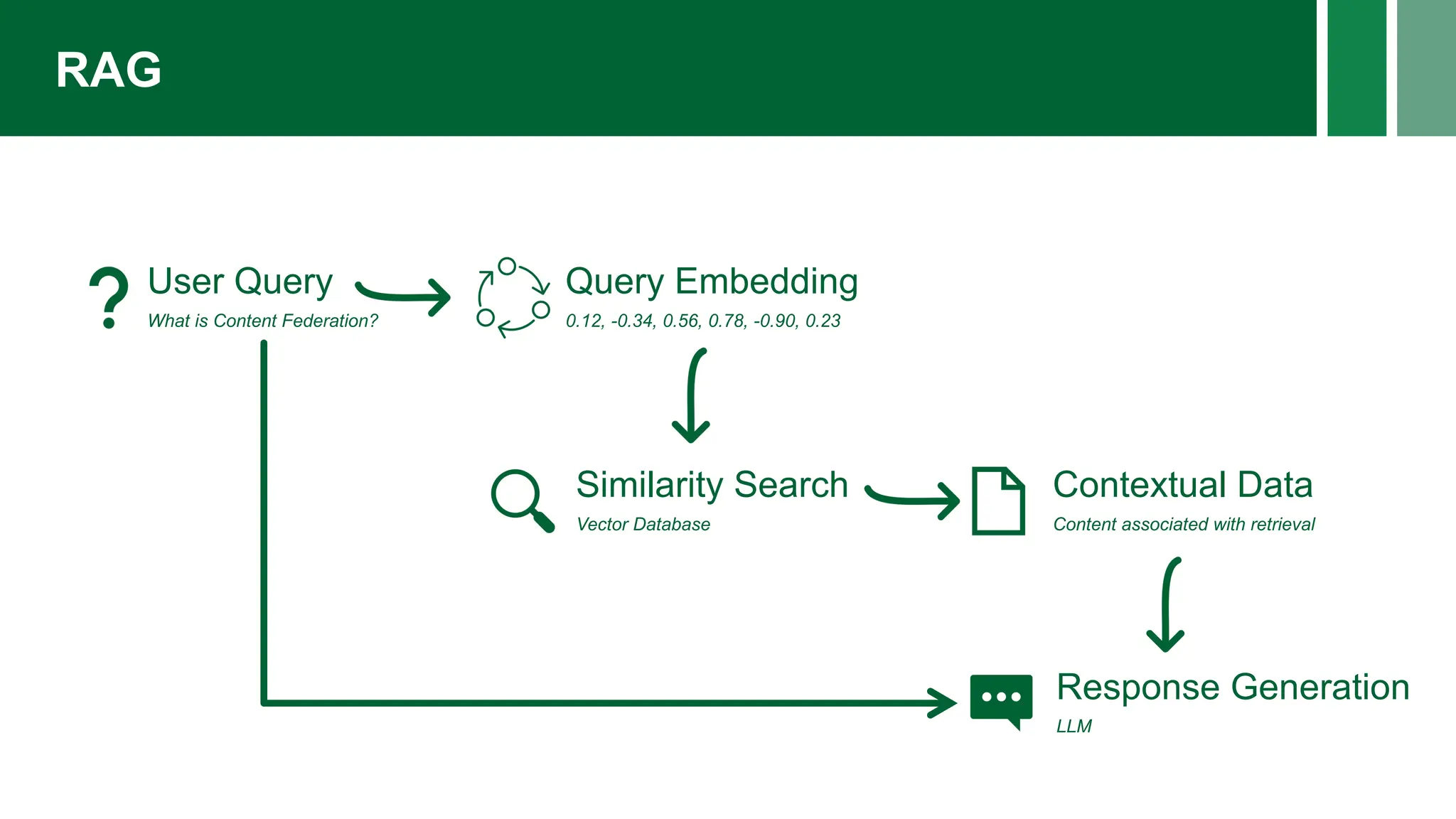 RAG

User Query
What is Content Federation?

Query Embedding
0.12, -0.34, 0.56, 0.78, -0.90, 0.23

Similarity Search
Vector Database

Contextual Data
Content associated with retrieval

Response Generation
LLM